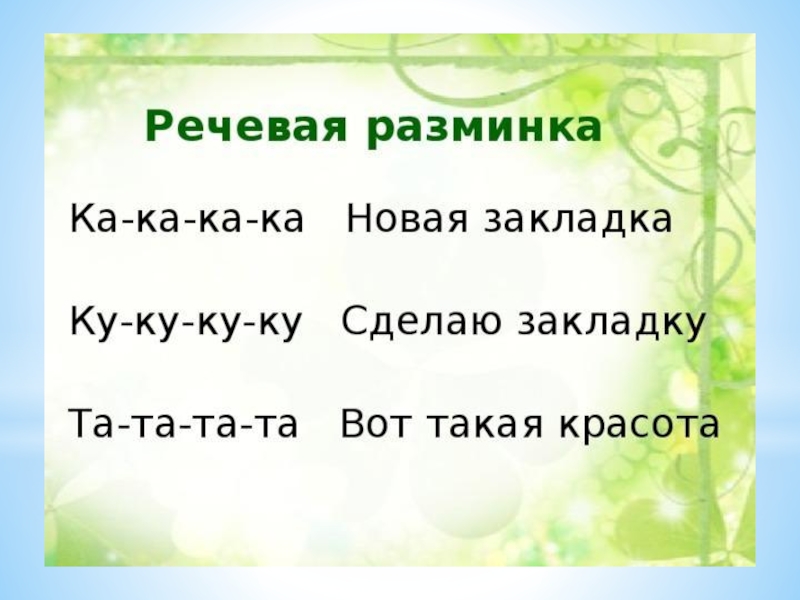 Речевая разминка

Ка-ка-ка-ка Новая закладка

Ку-ку-ку-ку Сделаю закладку

Та-та-та-та Вот такая красота